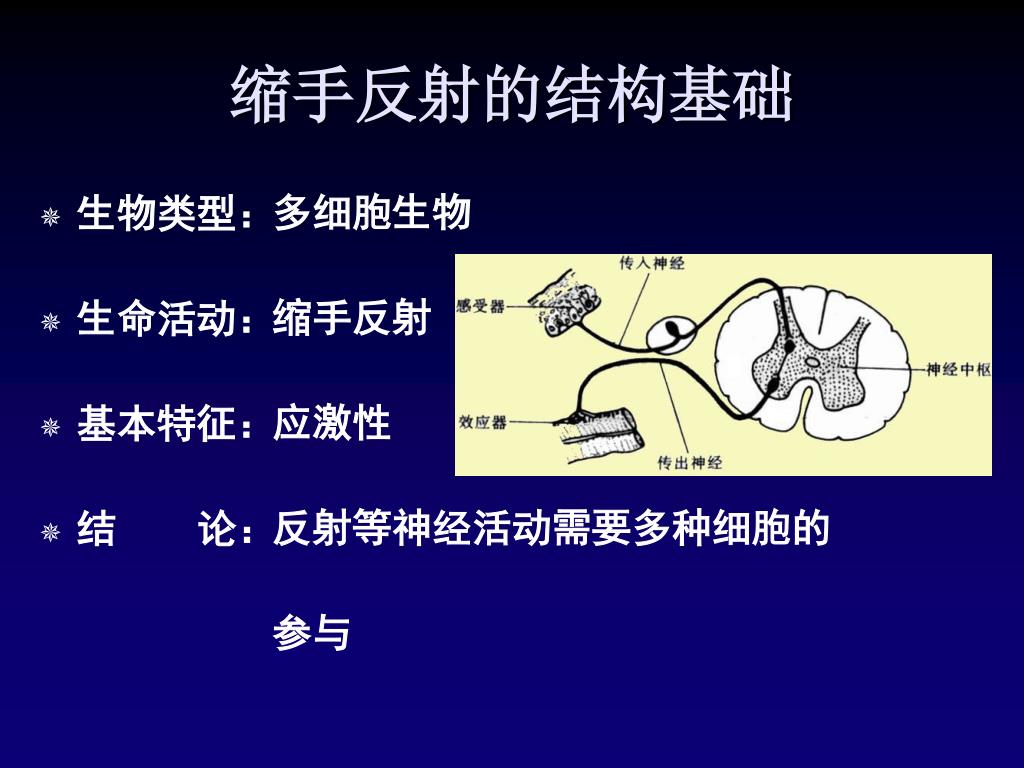 缩手反射的结构基础

生物类型：多细胞生物

生命活动：缩手反射

基本特征：应激性

结　　论：反射等神经活动需要多种细胞的参与

传入神经

感受器

神经中枢

效应器

传出神经